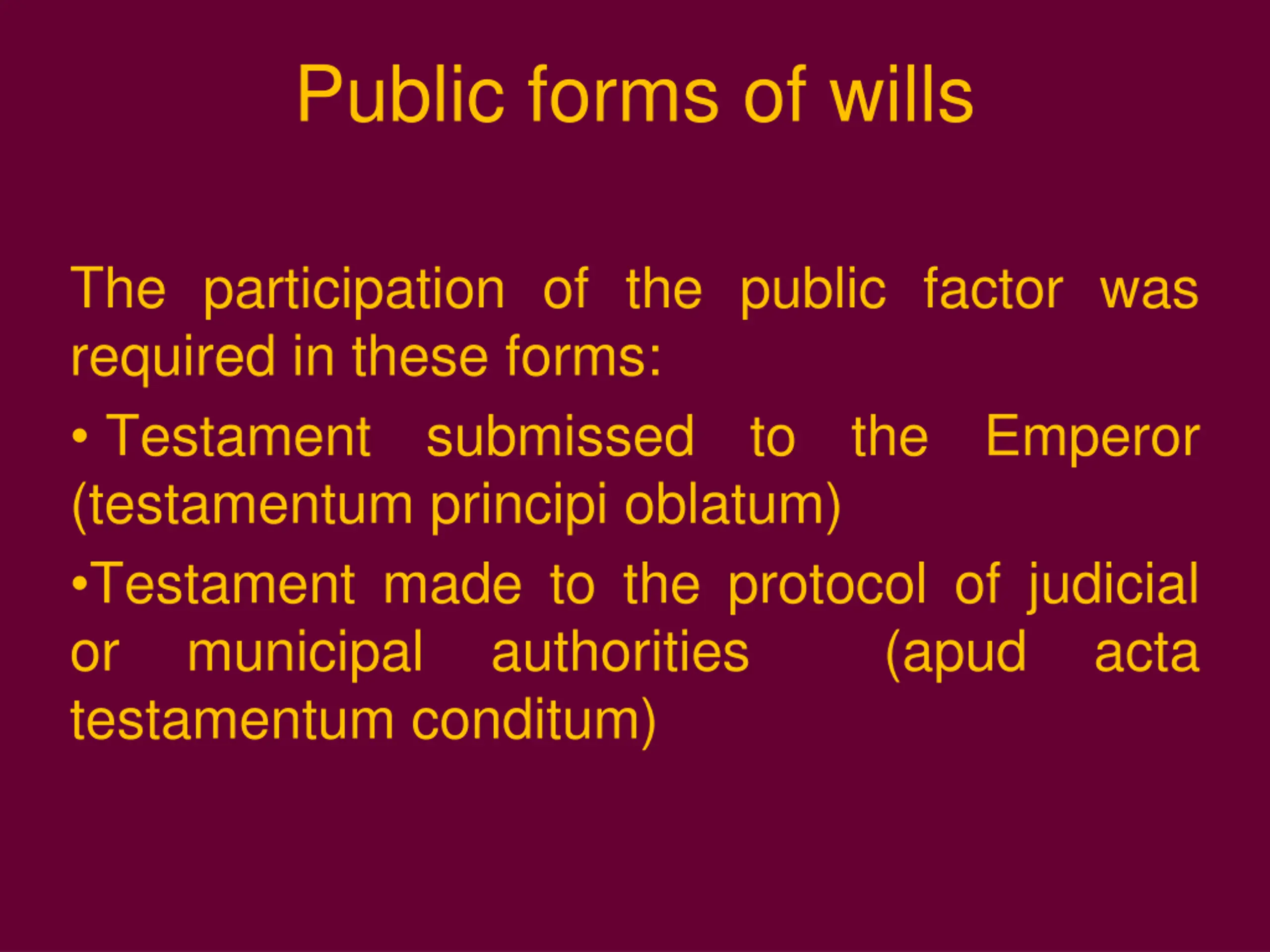 Public forms of wills

The participation of the public factor was required in these forms:

• Testament submissed to the Emperor (testamentum principi oblatum)

•Testament made to the protocol of judicial or municipal authorities (apud acta testamentum conditum)